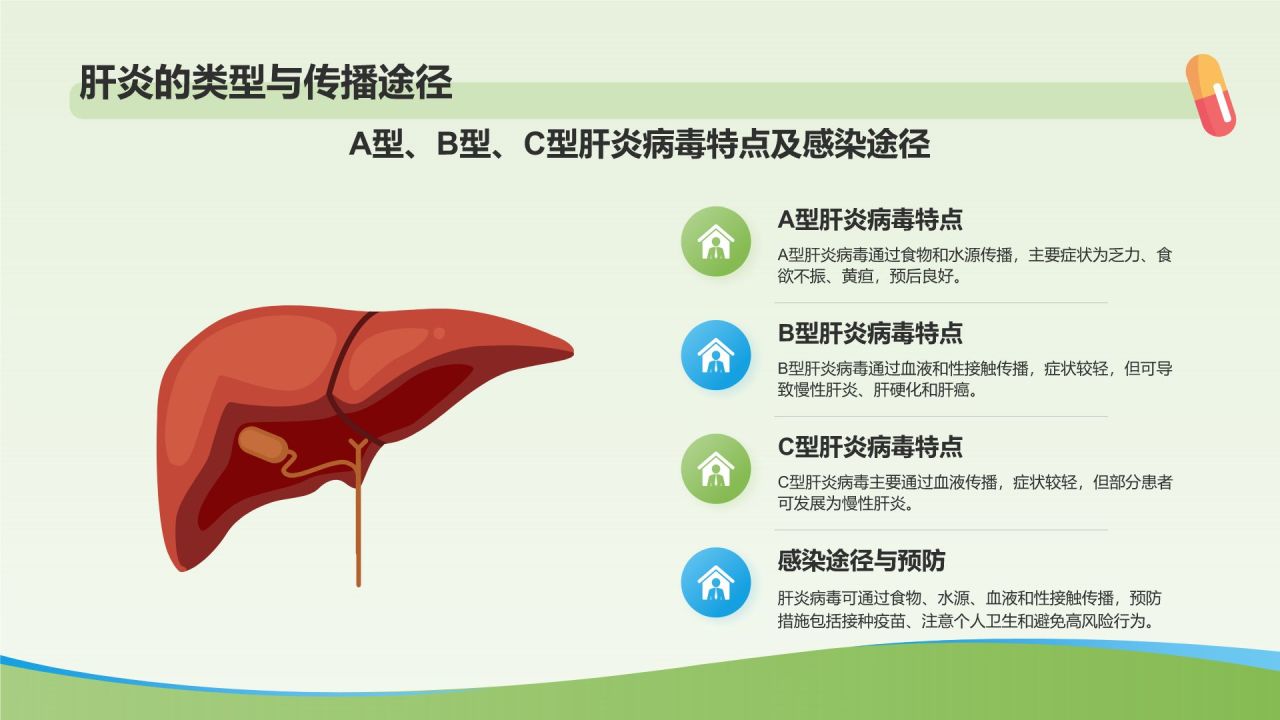 肝炎的类型与传播途径

A型、B型、C型肝炎病毒特点及感染途径

A型肝炎病毒特点

A型肝炎病毒通过食物和水源传播，主要症状为乏力、食欲不振、黄疸，预后良好。

B型肝炎病毒特点

B型肝炎病毒通过血液和性接触传播，症状较轻，但可导致慢性肝炎、肝硬化和肝癌。

C型肝炎病毒特点

C型肝炎病毒主要通过血液传播，症状较轻，但部分患者可发展为慢性肝炎。

感染途径与预防

肝炎病毒可通过食物、水源、血液和性接触传播，预防措施包括接种疫苗、注意个人卫生和避免高风险行为。